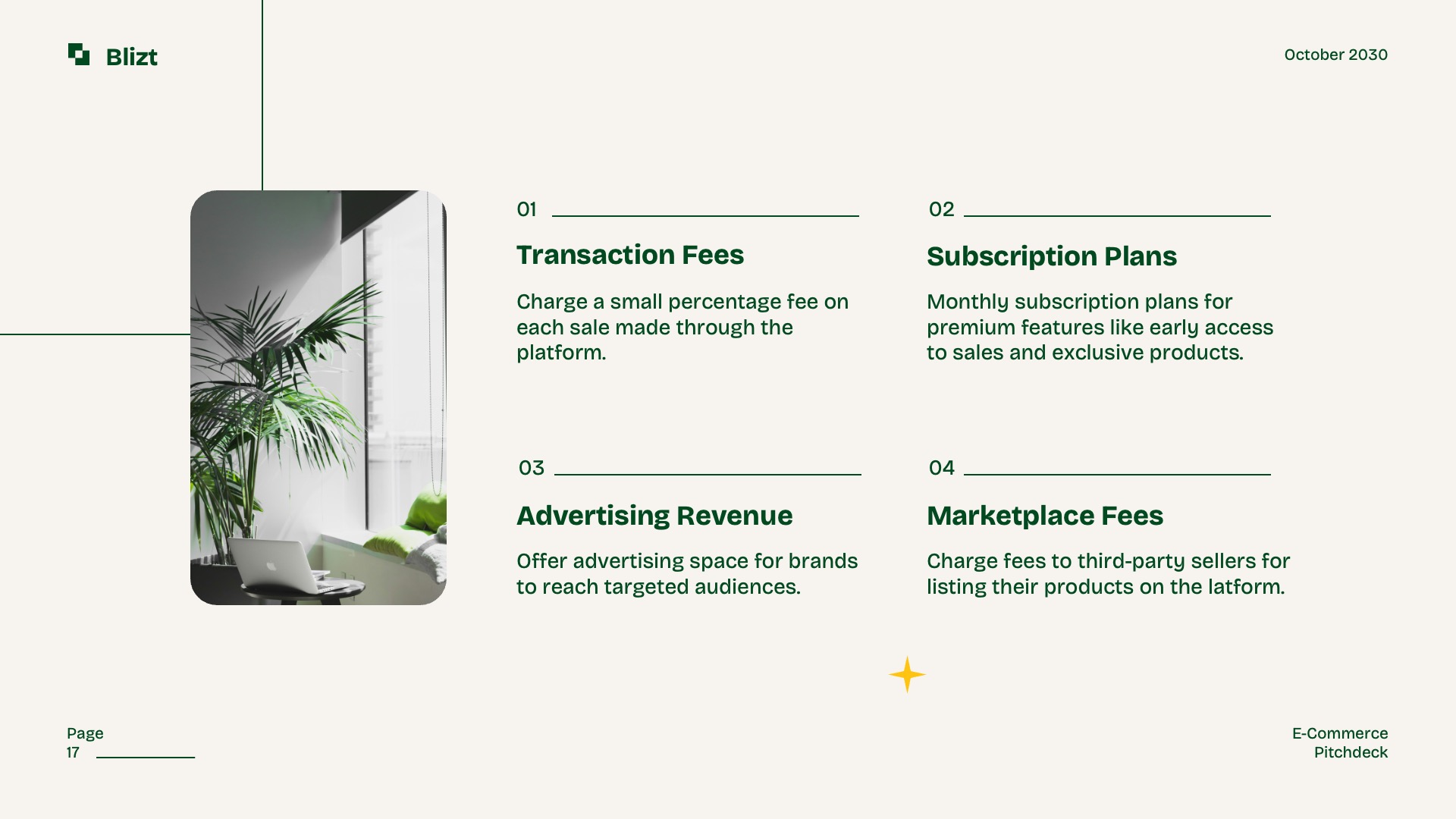 Blizt

October 2030

01

Transaction Fees

Charge a small percentage fee on each sale made through the platform.

02

Subscription Plans

Monthly subscription plans for premium features like early access to sales and exclusive products.

03

Advertising Revenue

Offer advertising space for brands to reach targeted audiences.

04

Marketplace Fees

Charge fees to third-party sellers for listing their products on the latform.

Page
17

E-Commerce
Pitchdeck